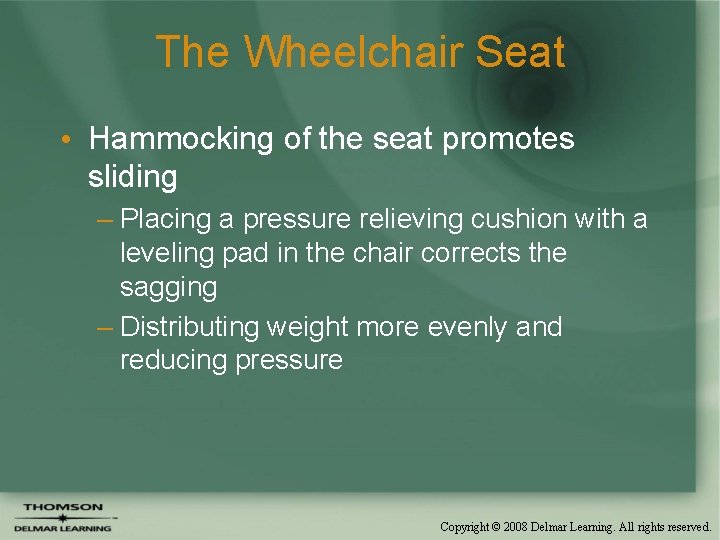 The Wheelchair Seat

• Hammocking of the seat promotes sliding

– Placing a pressure relieving cushion with a leveling pad in the chair corrects the sagging

– Distributing weight more evenly and reducing pressure

THOMSON
DELMAR LEARNING

Copyright © 2008 Delmar Learning. All rights reserved.